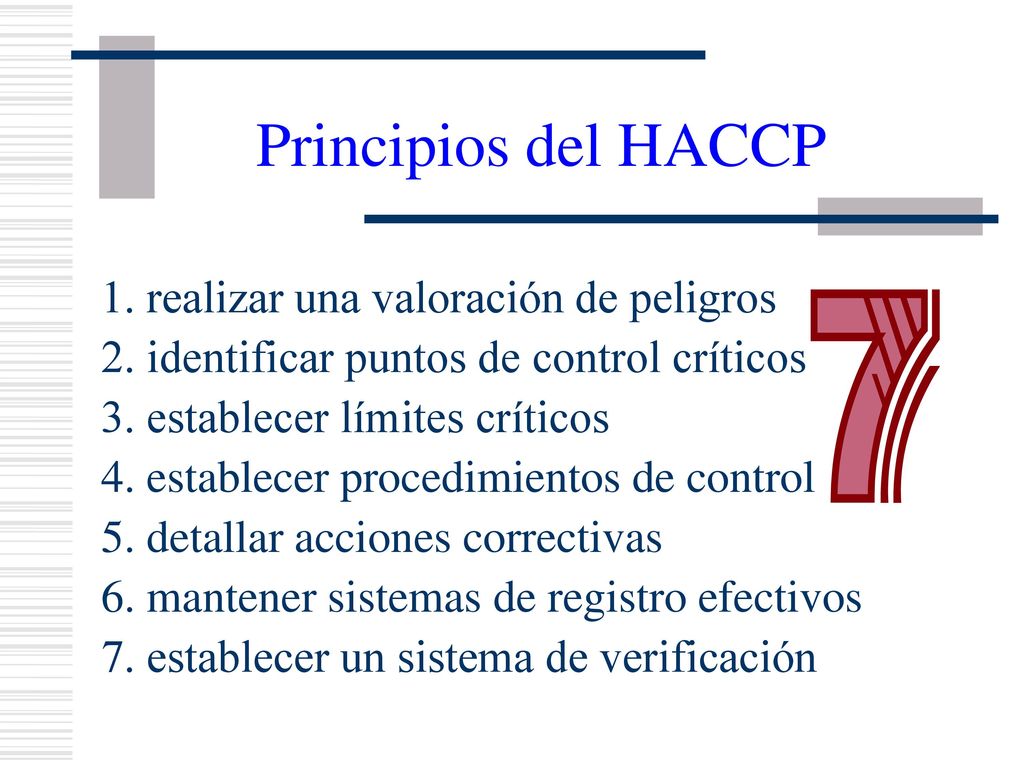 Principios del HACCP

1. realizar una valoración de peligros
2. identificar puntos de control críticos
3. establecer límites críticos
4. establecer procedimientos de control
5. detallar acciones correctivas
6. mantener sistemas de registro efectivos
7. establecer un sistema de verificación

7